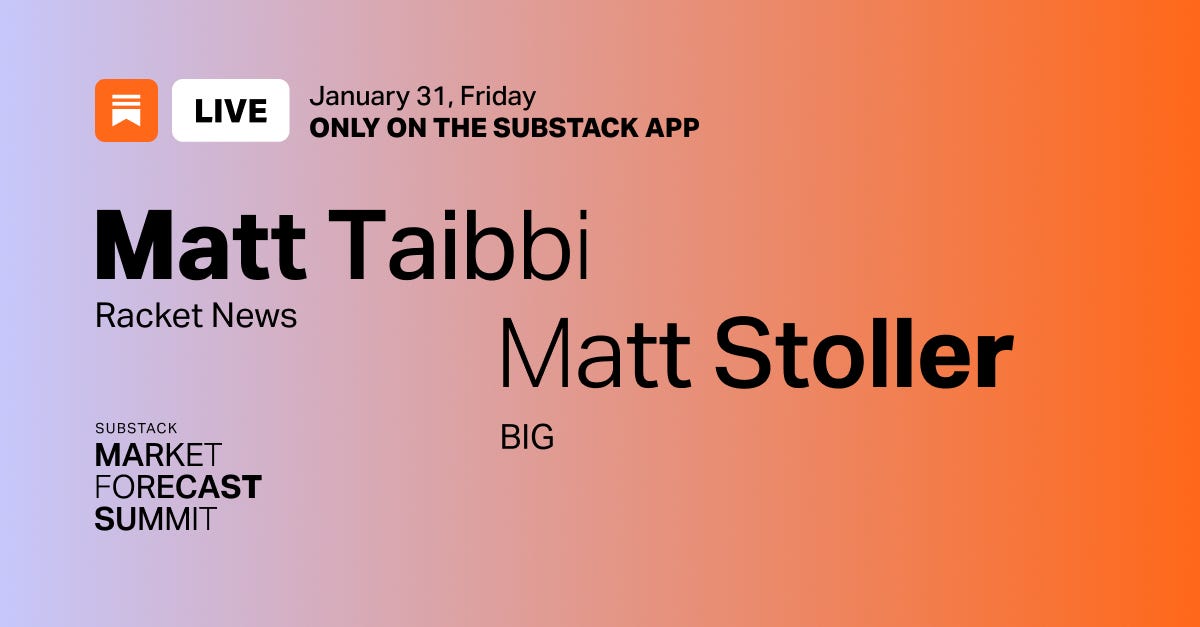 LIVE

January 31, Friday
ONLY ON THE SUBSTACK APP

Matt Taibbi
Racket News

Matt Stoller
BIG

SUBSTACK
MARKET
FORECAST
SUMMIT